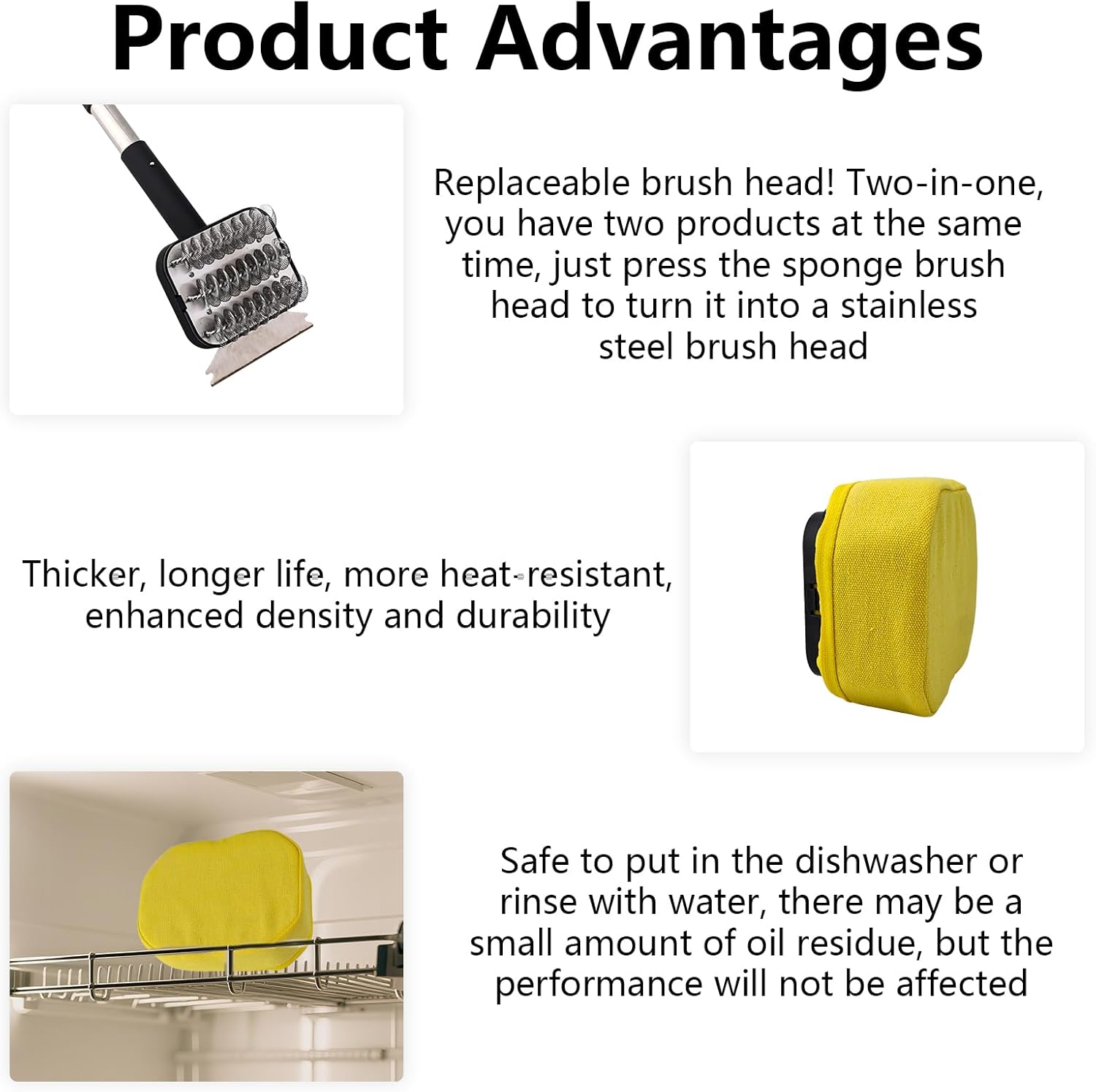 Product Advantages

Replaceable brush head! Two-in-one, you have two products at the same time, just press the sponge brush head to turn it into a stainless steel brush head

Thicker, longer life, more heat-resistant, enhanced density and durability

Safe to put in the dishwasher or rinse with water, there may be a small amount of oil residue, but the performance will not be affected